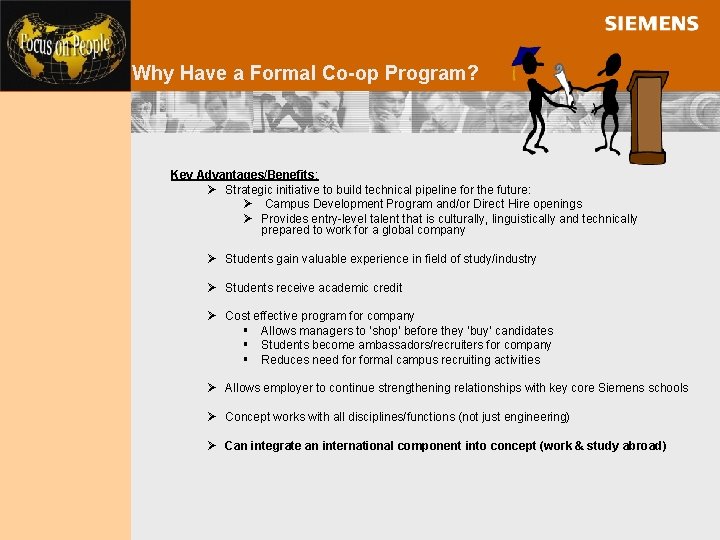 Focus on People

SIEMENS

Why Have a Formal Co-op Program?

Key Advantages/Benefits:

➢ Strategic initiative to build technical pipeline for the future:
➢ Campus Development Program and/or Direct Hire openings
➢ Provides entry-level talent that is culturally, linguistically and technically prepared to work for a global company

➢ Students gain valuable experience in field of study/industry

➢ Students receive academic credit

➢ Cost effective program for company
▪ Allows managers to 'shop' before they 'buy' candidates
▪ Students become ambassadors/recruiters for company
▪ Reduces need for formal campus recruiting activities

➢ Allows employer to continue strengthening relationships with key core Siemens schools

➢ Concept works with all disciplines/functions (not just engineering)

➢ Can integrate an international component into concept (work & study abroad)